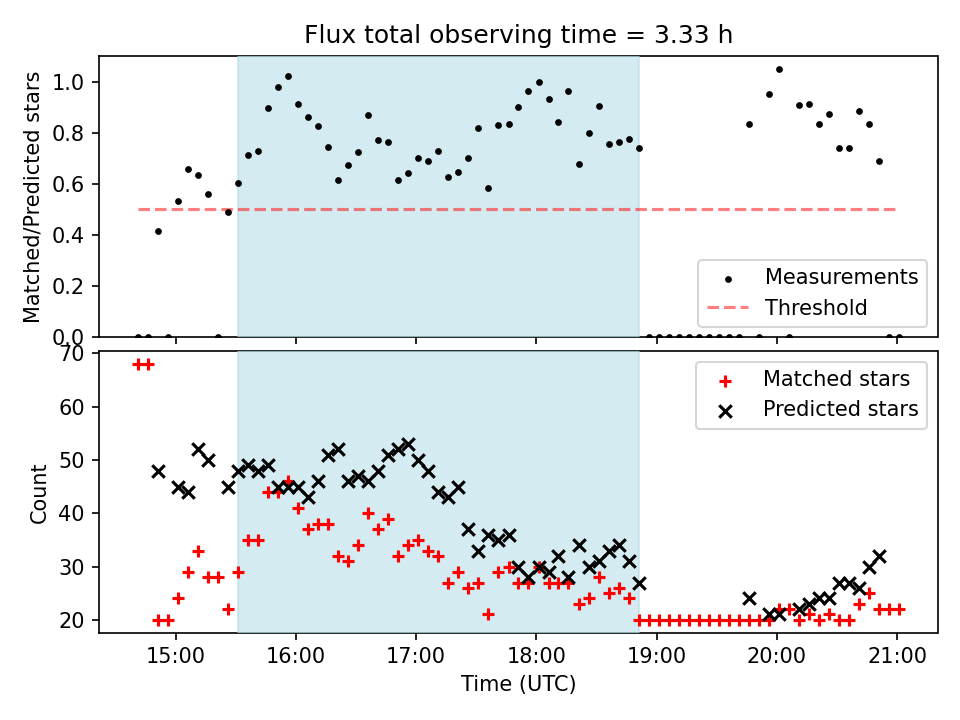 Flux total observing time = 3.33 h

Matched/Predicted stars

1.0
0.8
0.6
0.4
0.2
0.0

Measurements
Threshold

Count

70
60
50
40
30
20

Matched stars
Predicted stars

15:00
16:00
17:00
18:00
19:00
20:00
21:00

Time (UTC)